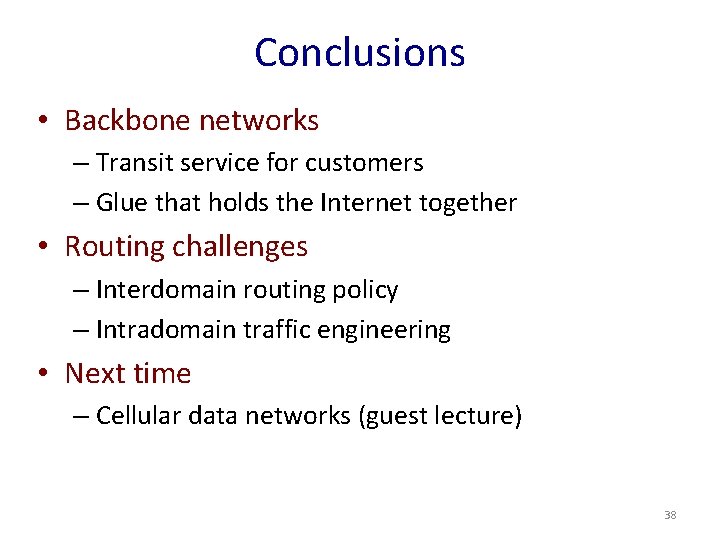 Conclusions

• Backbone networks
– Transit service for customers
– Glue that holds the Internet together

• Routing challenges
– Interdomain routing policy
– Intradomain traffic engineering

• Next time
– Cellular data networks (guest lecture)

38